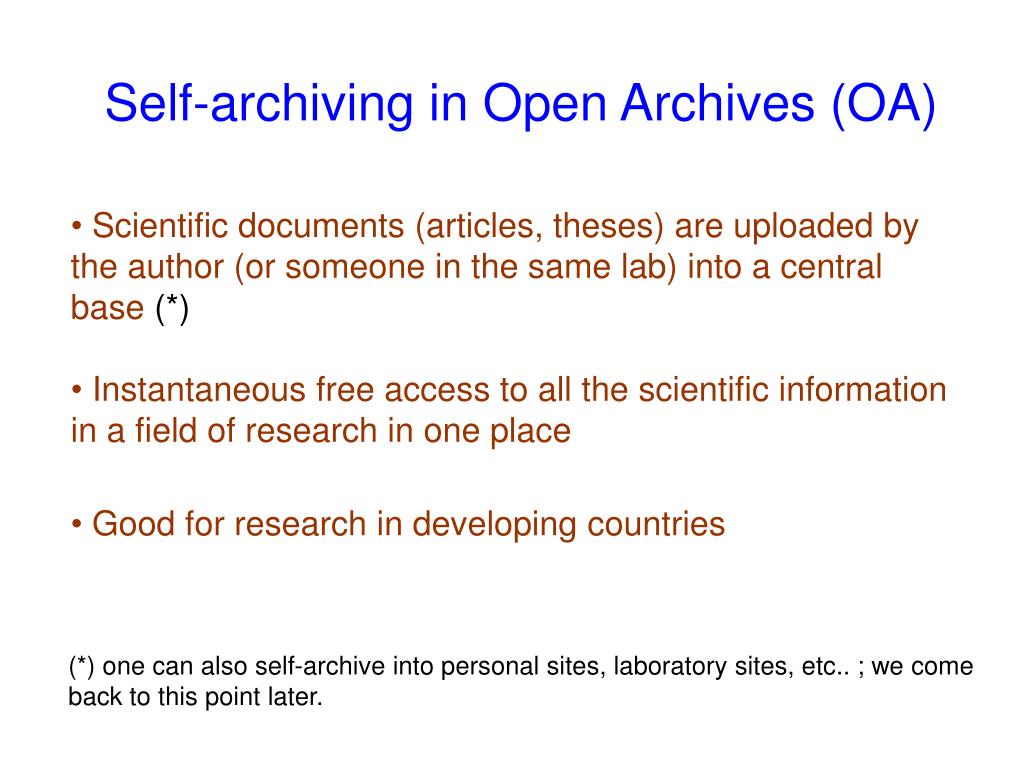 Self-archiving in Open Archives (OA)

• Scientific documents (articles, theses) are uploaded by the author (or someone in the same lab) into a central base (*)

• Instantaneous free access to all the scientific information in a field of research in one place

• Good for research in developing countries

(*) one can also self-archive into personal sites, laboratory sites, etc.. ; we come back to this point later.